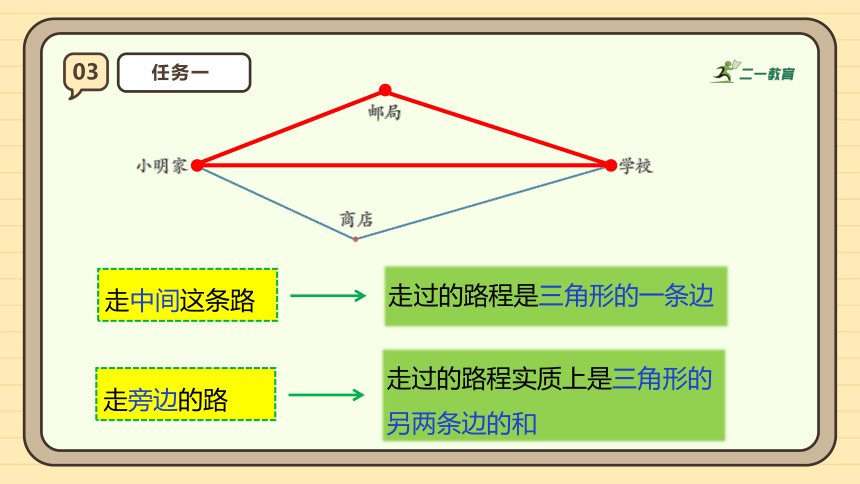 03

任务一

二一教育

邮局

小明家

学校

商店

走中间这条路

走过的路程是三角形的一条边

走旁边的路

走过的路程实质上是三角形的另两条边的和